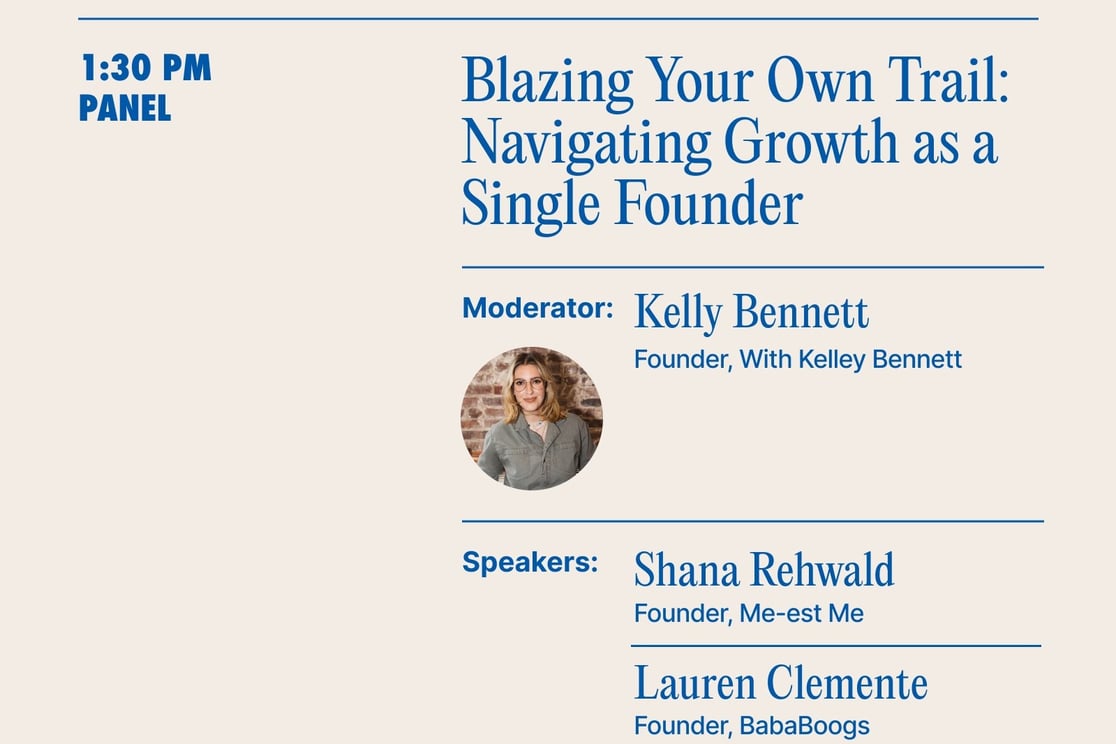 1:30 PM
PANEL

Blazing Your Own Trail: Navigating Growth as a Single Founder

Moderator: Kelly Bennett
Founder, With Kelley Bennett

Speakers: Shana Rehwald
Founder, Me-est Me

Lauren Clemente
Founder, BabaBoogs